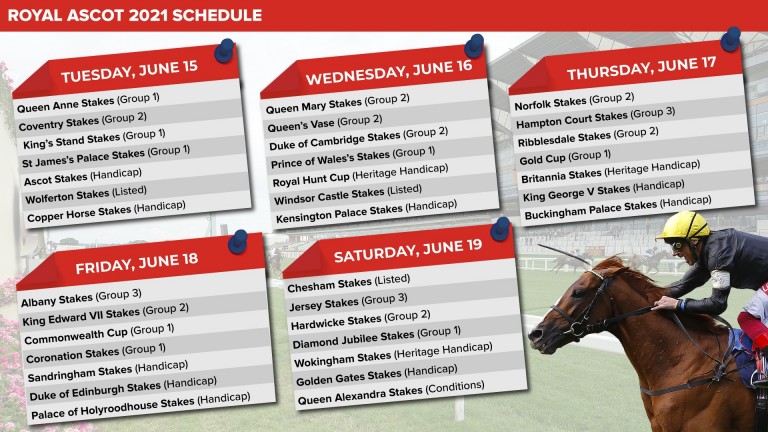 ROYAL ASCOT 2021 SCHEDULE

TUESDAY, JUNE 15

Queen Anne Stakes (Group 1)
Coventry Stakes (Group 2)
King's Stand Stakes (Group 1)
St James's Palace Stakes (Group 1)
Ascot Stakes (Handicap)
Wolferton Stakes (Listed)
Copper Horse Stakes (Handicap)

WEDNESDAY, JUNE 16

Queen Mary Stakes (Group 2)
Queen's Vase (Group 2)
Duke of Cambridge Stakes (Group 2)
Prince of Wales's Stakes (Group 1)
Royal Hunt Cup (Heritage Handicap)
Windsor Castle Stakes (Listed)
Kensington Palace Stakes (Handicap)

THURSDAY, JUNE 17

Norfolk Stakes (Group 2)
Hampton Court Stakes (Group 3)
Ribblesdale Stakes (Group 2)
Gold Cup (Group 1)
Britannia Stakes (Heritage Handicap)
King George V Stakes (Handicap)
Buckingham Palace Stakes (Handicap)

FRIDAY, JUNE 18

Albany Stakes (Group 3)
King Edward VII Stakes (Group 2)
Commonwealth Cup (Group 1)
Coronation Stakes (Group 1)
Sandringham Stakes (Handicap)
Duke of Edinburgh Stakes (Handicap)
Palace of Holyroodhouse Stakes (Handicap)

SATURDAY, JUNE 19

Chesham Stakes (Listed)
Jersey Stakes (Group 3)
Hardwicke Stakes (Group 2)
Diamond Jubilee Stakes (Group 1)
Wokingham Stakes (Heritage Handicap)
Golden Gates Stakes (Handicap)
Queen Alexandra Stakes (Conditions)